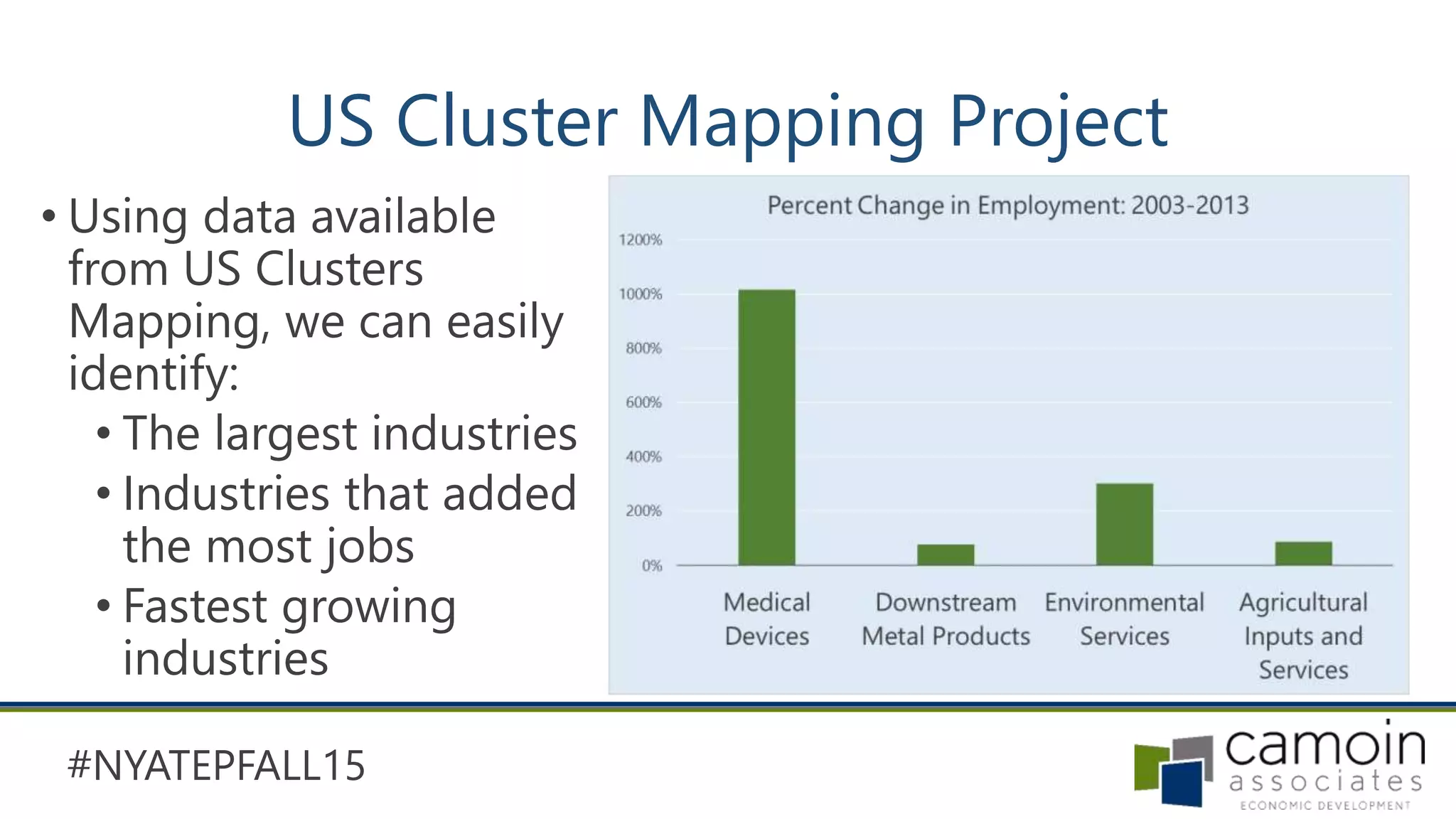 US Cluster Mapping Project

• Using data available from US Clusters Mapping, we can easily identify:
  • The largest industries
  • Industries that added the most jobs
  • Fastest growing industries

Percent Change in Employment: 2003-2013

1200%
1000%
800%
600%
400%
200%
0%

Medical Devices
Downstream Metal Products
Environmental Services
Agricultural Inputs and Services

#NYATEPFALL15

camoin associates
ECONOMIC DEVELOPMENT